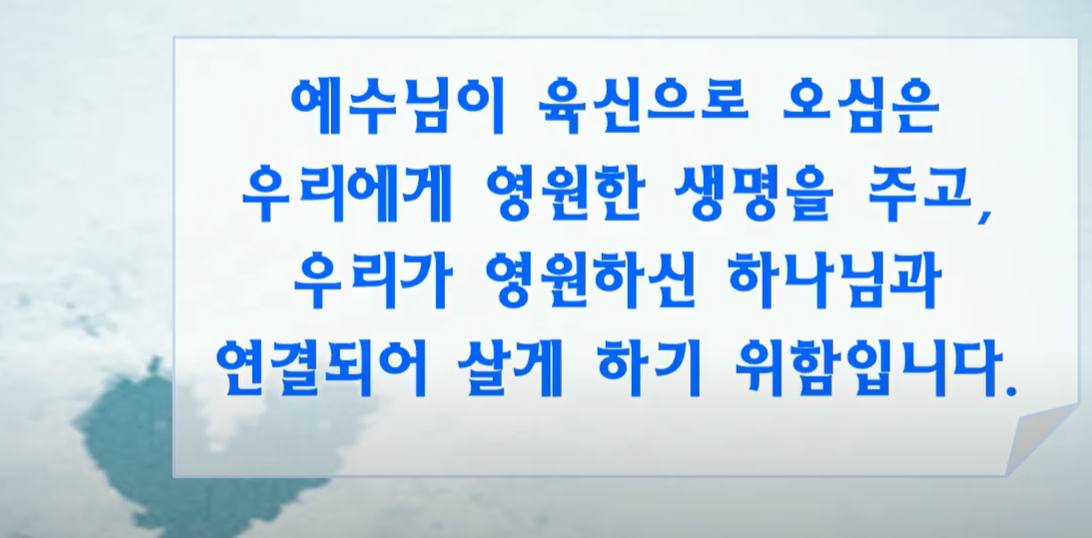 예수님이 육신으로 오심은
우리에게 영원한 생명을 주고,
우리가 영원하신 하나님과
연결되어 살게 하기 위함입니다.